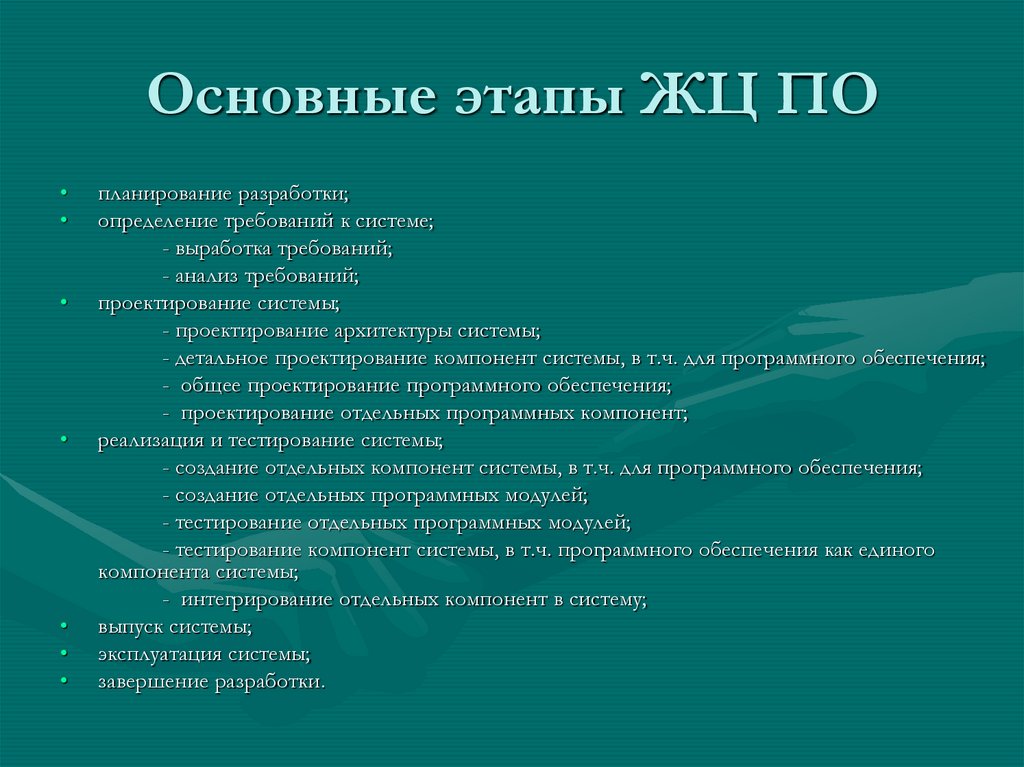 Основные этапы ЖЦ ПО

• планирование разработки;
• определение требований к системе;
- выработка требований;
- анализ требований;
• проектирование системы;
- проектирование архитектуры системы;
- детальное проектирование компонент системы, в т.ч. для программного обеспечения;
- общее проектирование программного обеспечения;
- проектирование отдельных программных компонент;
• реализация и тестирование системы;
- создание отдельных компонент системы, в т.ч. для программного обеспечения;
- создание отдельных программных модулей;
- тестирование отдельных программных модулей;
- тестирование компонент системы, в т.ч. программного обеспечения как единого компонента системы;
- интегрирование отдельных компонент в систему;
• выпуск системы;
• эксплуатация системы;
• завершение разработки.